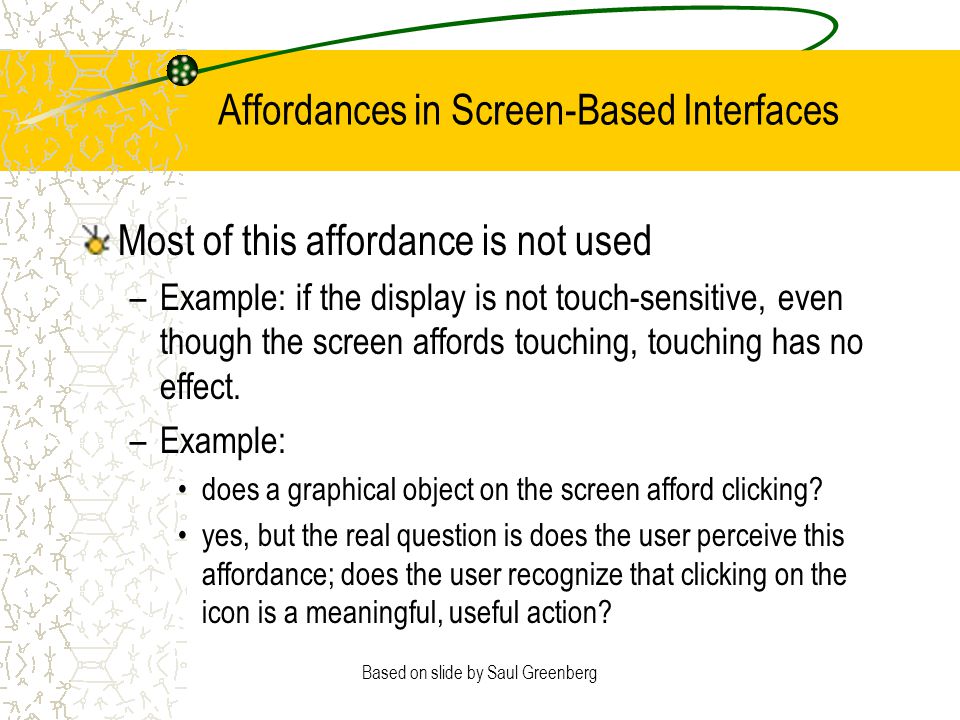 Affordances in Screen-Based Interfaces

Most of this affordance is not used

– Example: if the display is not touch-sensitive, even though the screen affords touching, touching has no effect.

– Example:

• does a graphical object on the screen afford clicking?

• yes, but the real question is does the user perceive this affordance; does the user recognize that clicking on the icon is a meaningful, useful action?

Based on slide by Saul Greenberg